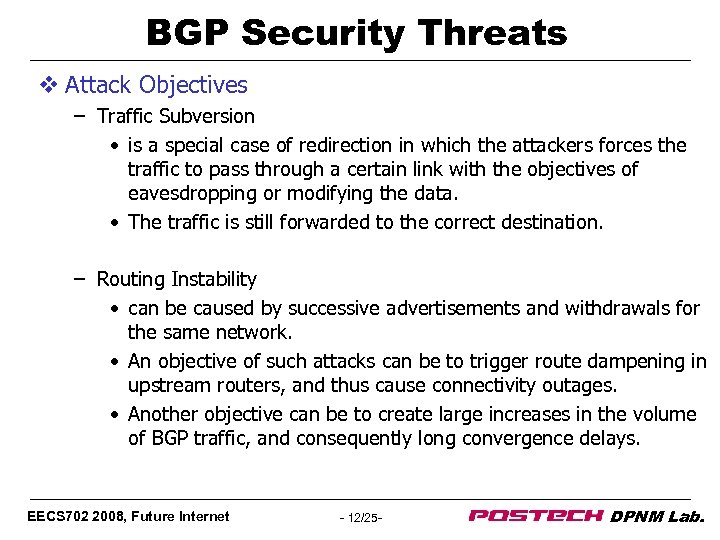 BGP Security Threats

❖ Attack Objectives

– Traffic Subversion

• is a special case of redirection in which the attackers forces the traffic to pass through a certain link with the objectives of eavesdropping or modifying the data.

• The traffic is still forwarded to the correct destination.

– Routing Instability

• can be caused by successive advertisements and withdrawals for the same network.

• An objective of such attacks can be to trigger route dampening in upstream routers, and thus cause connectivity outages.

• Another objective can be to create large increases in the volume of BGP traffic, and consequently long convergence delays.

EECS702 2008, Future Internet

- 12/25-

POSTECH DPNM Lab.